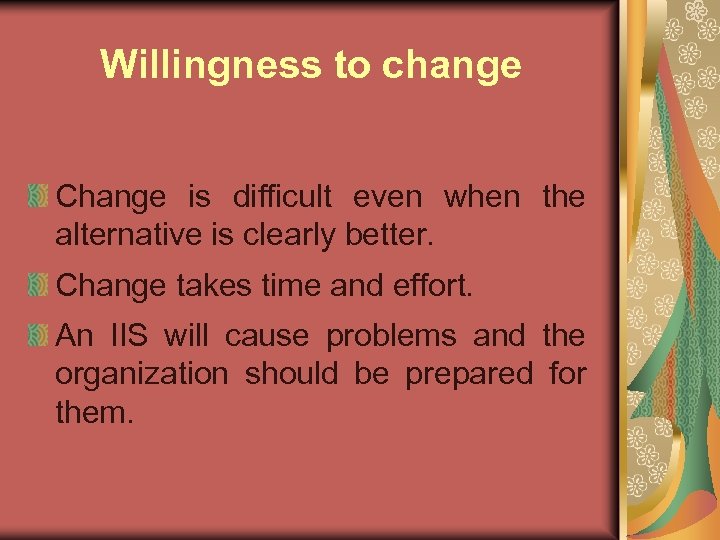 Willingness to change

Change is difficult even when the alternative is clearly better.

Change takes time and effort.

An IIS will cause problems and the organization should be prepared for them.